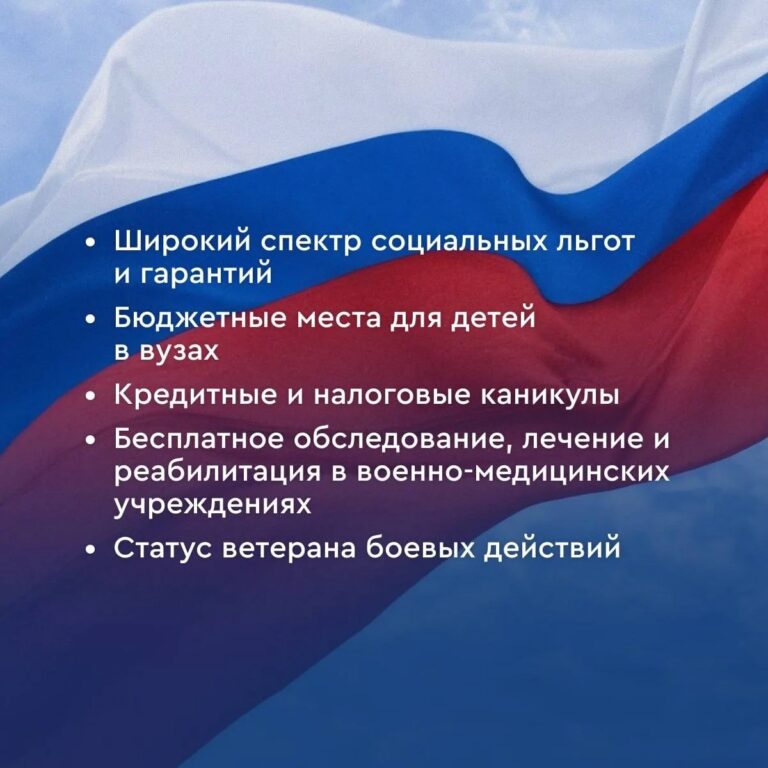 • Широкий спектр социальных льгот и гарантий
• Бюджетные места для детей в вузах
• Кредитные и налоговые каникулы
• Бесплатное обследование, лечение и реабилитация в военно-медицинских учреждениях
• Статус ветерана боевых действий